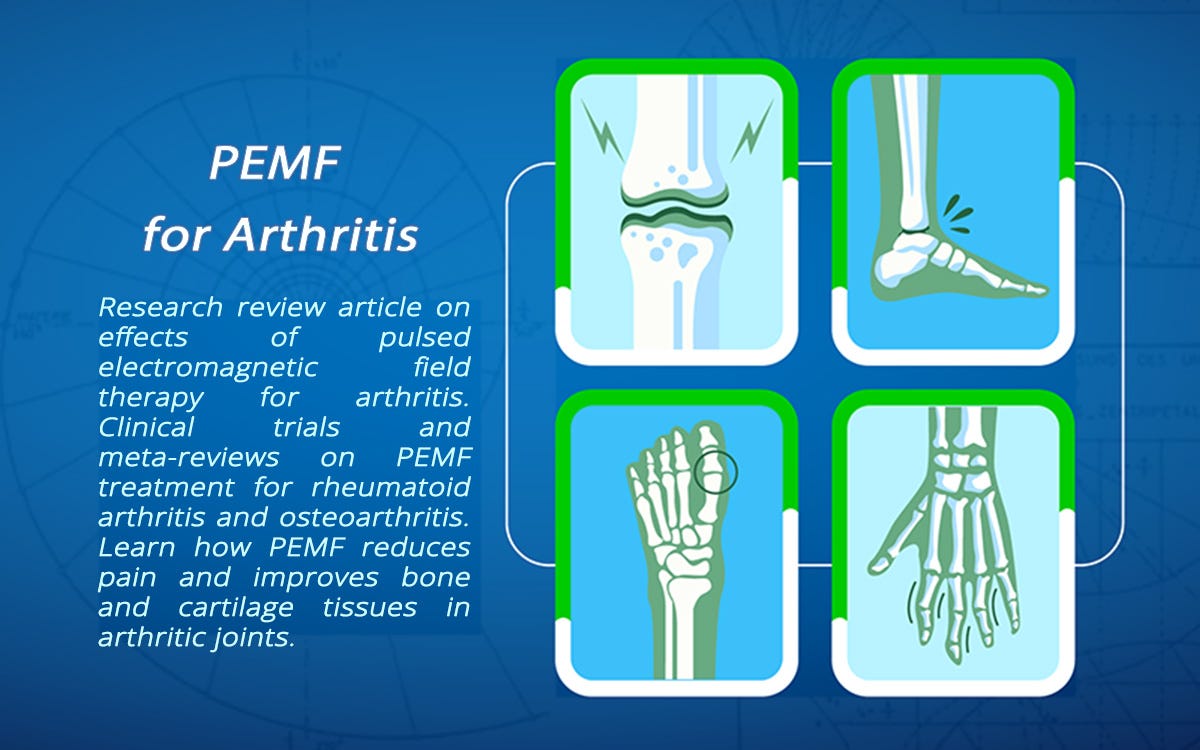 PEMF
for Arthritis

Research review article on effects of pulsed electromagnetic field therapy for arthritis. Clinical trials and meta-reviews on PEMF treatment for rheumatoid arthritis and osteoarthritis. Learn how PEMF reduces pain and improves bone and cartilage tissues in arthritic joints.